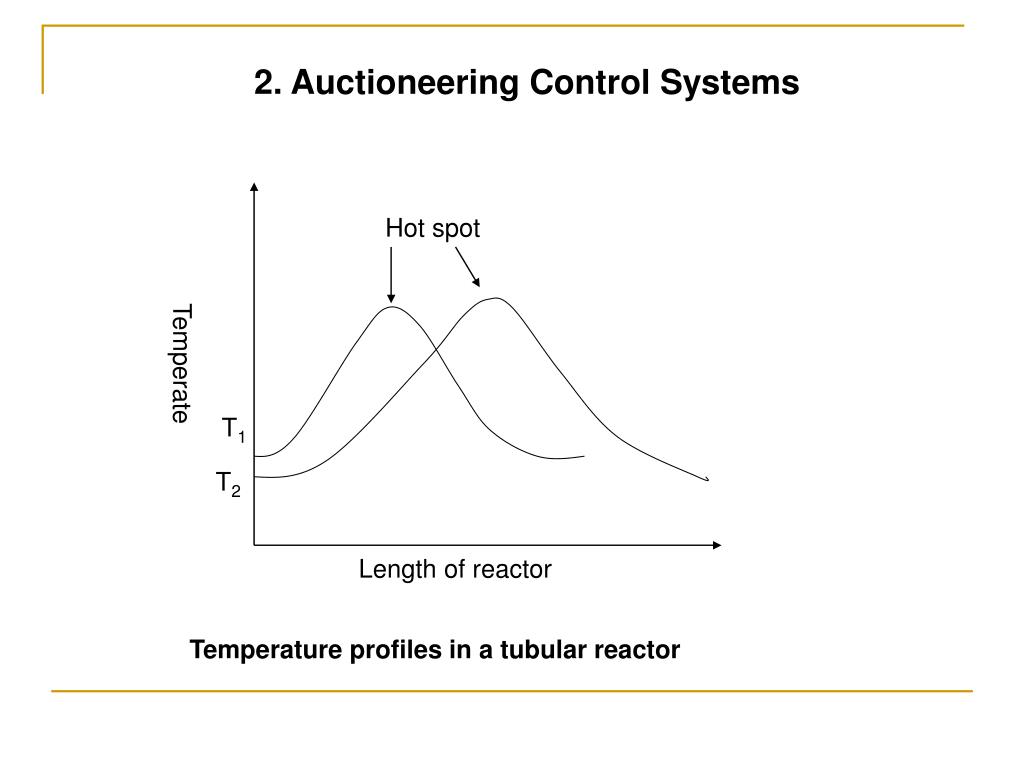 2. Auctioneering Control Systems

Hot spot

Temperate

$T_1$

$T_2$

Length of reactor

Temperature profiles in a tubular reactor